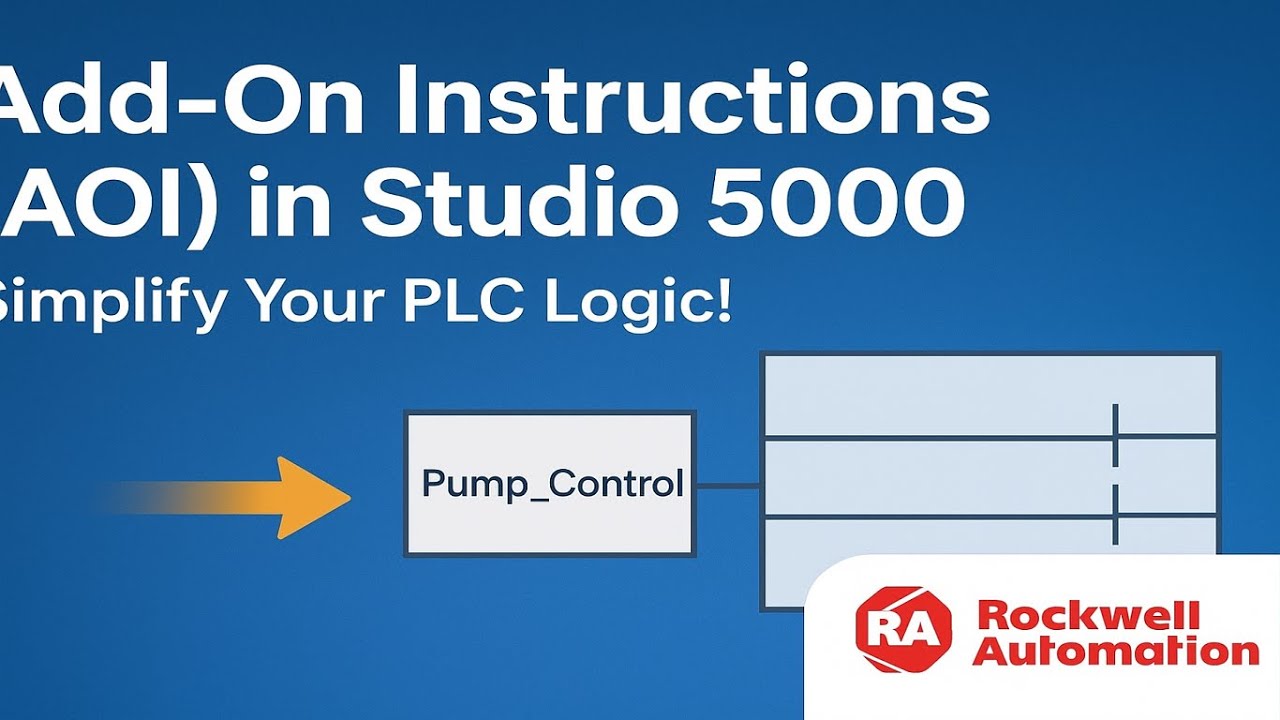 Add-On Instructions
AOI) in Studio 5000
Simplify Your PLC Logic!

Pump_Control

RA Rockwell Automation